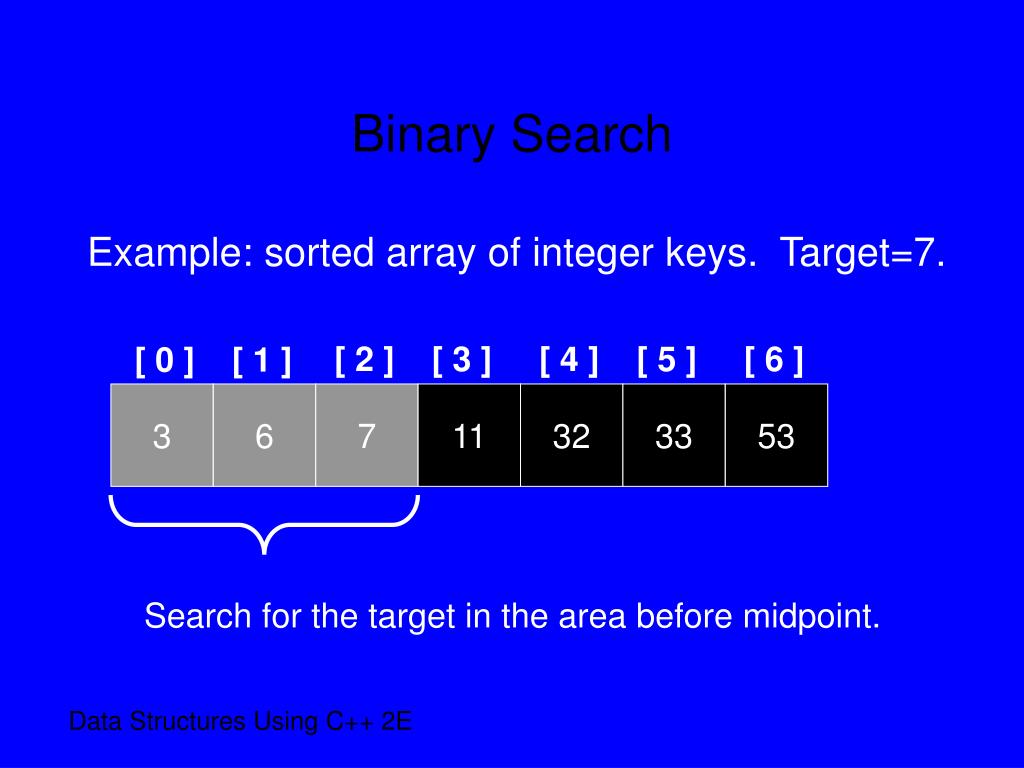 Binary Search

Example: sorted array of integer keys. Target=7.

| [ 0 ] | [ 1 ] | [ 2 ] | [ 3 ] | [ 4 ] | [ 5 ] | [ 6 ] |
|---|---|---|---|---|---|---|
| 3 | 6 | 7 | 11 | 32 | 33 | 53 |

Search for the target in the area before midpoint.

Data Structures Using C++ 2E